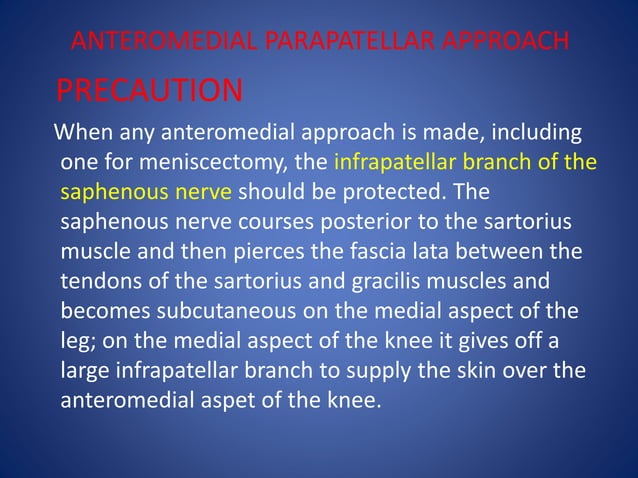 ANTEROMEDIAL PARAPATELLAR APPROACH

PRECAUTION

When any anteromedial approach is made, including one for meniscectomy, the infrapatellar branch of the saphenous nerve should be protected. The saphenous nerve courses posterior to the sartorius muscle and then pierces the fascia lata between the tendons of the sartorius and gracilis muscles and becomes subcutaneous on the medial aspect of the leg; on the medial aspect of the knee it gives off a large infrapatellar branch to supply the skin over the anteromedial aspet of the knee.